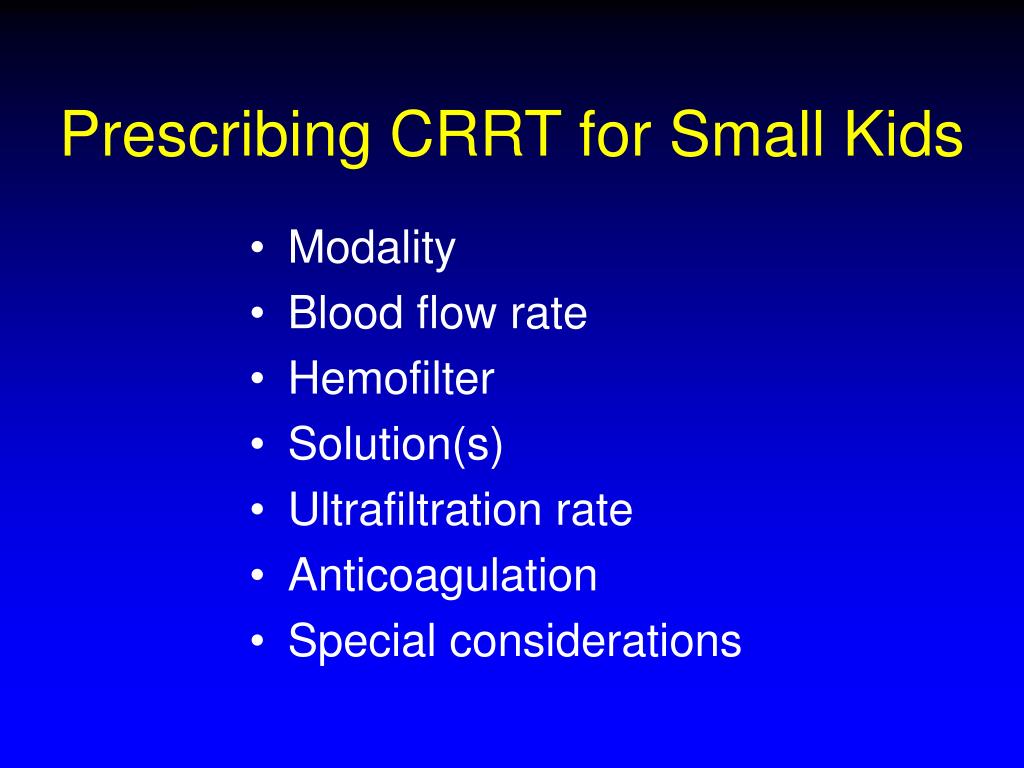 Prescribing CRRT for Small Kids

• Modality
• Blood flow rate
• Hemofilter
• Solution(s)
• Ultrafiltration rate
• Anticoagulation
• Special considerations